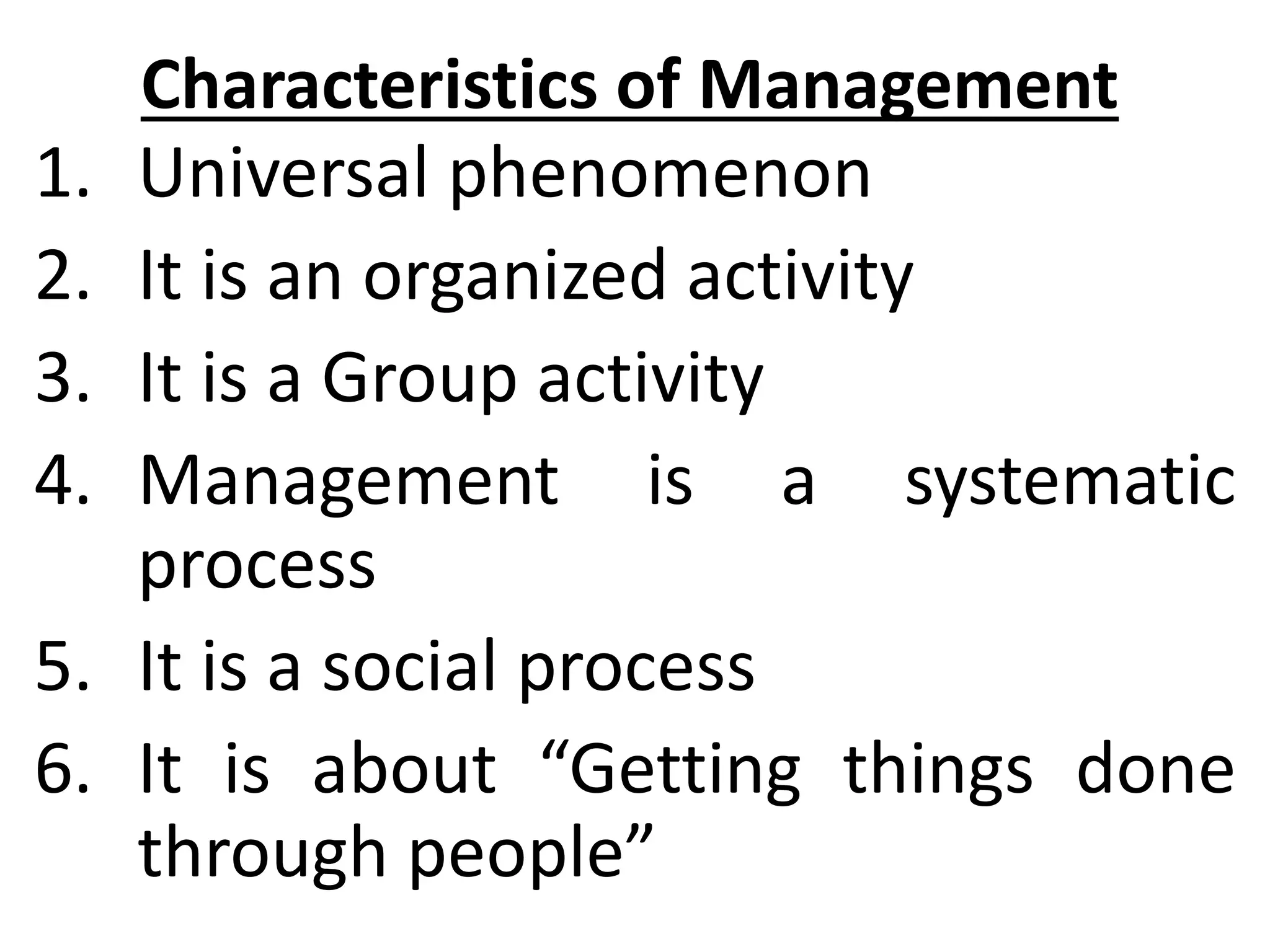 Characteristics of Management

1. Universal phenomenon
2. It is an organized activity
3. It is a Group activity
4. Management is a systematic process
5. It is a social process
6. It is about “Getting things done through people”